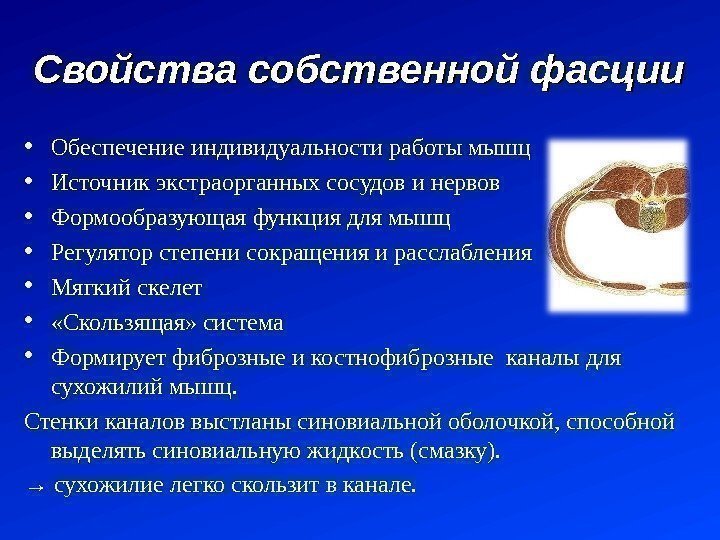 Свойства собственной фасции

• Обеспечение индивидуальности работы мышц
• Источник экстраорганных сосудов и нервов
• Формообразующая функция для мышц
• Регулятор степени сокращения и расслабления
• Мягкий скелет
• «Скользящая» система
• Формирует фиброзные и костнофиброзные каналы для сухожилий мышц.

Стенки каналов выстланы синовиальной оболочкой, способной выделять синовиальную жидкость (смазку).

→ сухожилие легко скользит в канале.